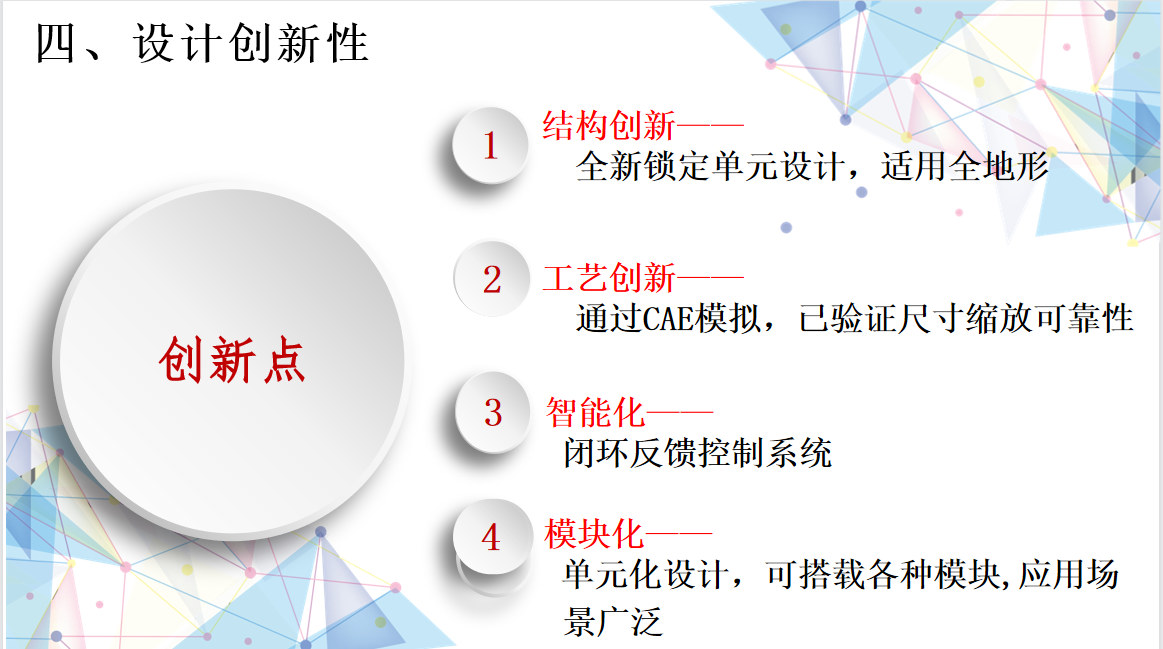 四、设计创新性

创新点

1 结构创新——
全新锁定单元设计，适用全地形

2 工艺创新——
通过CAE模拟，已验证尺寸缩放可靠性

3 智能化——
闭环反馈控制系统

4 模块化——
单元化设计，可搭载各种模块,应用场景广泛